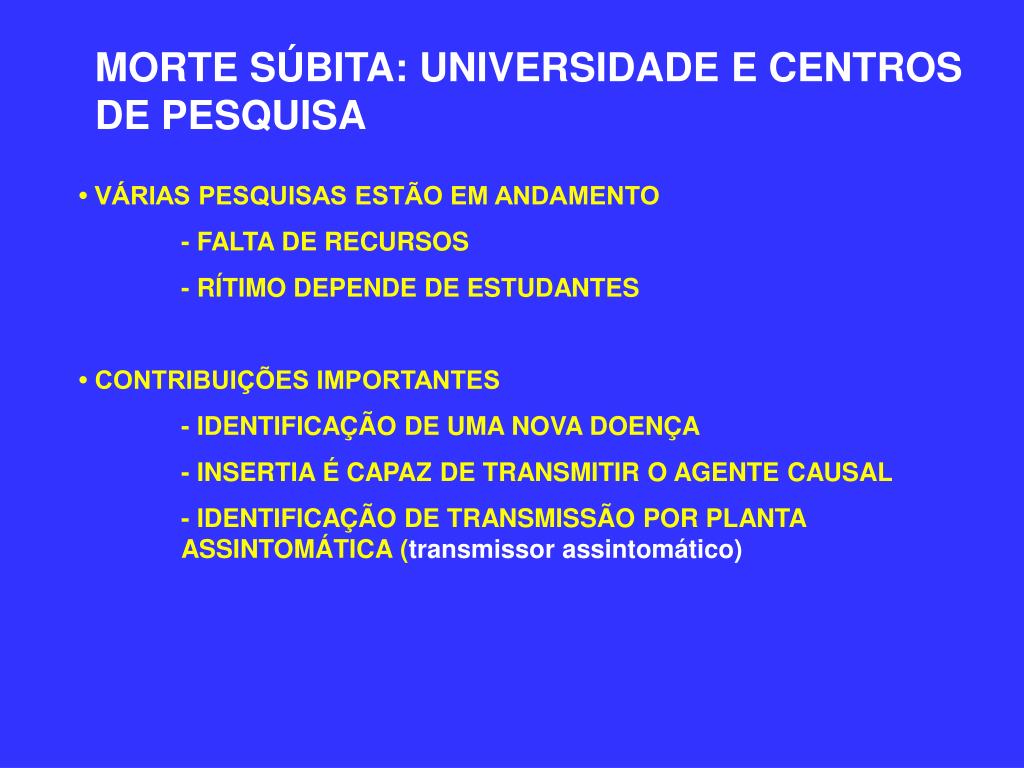 MORTE SÚBITA: UNIVERSIDADE E CENTROS DE PESQUISA

• VÁRIAS PESQUISAS ESTÃO EM ANDAMENTO

- FALTA DE RECURSOS

- RÍTIMO DEPENDE DE ESTUDANTES

• CONTRIBUIÇÕES IMPORTANTES

- IDENTIFICAÇÃO DE UMA NOVA DOENÇA

- INSERTIA É CAPAZ DE TRANSMITIR O AGENTE CAUSAL

- IDENTIFICAÇÃO DE TRANSMISSÃO POR PLANTA ASSINTOMÁTICA (transmissor assintomático)